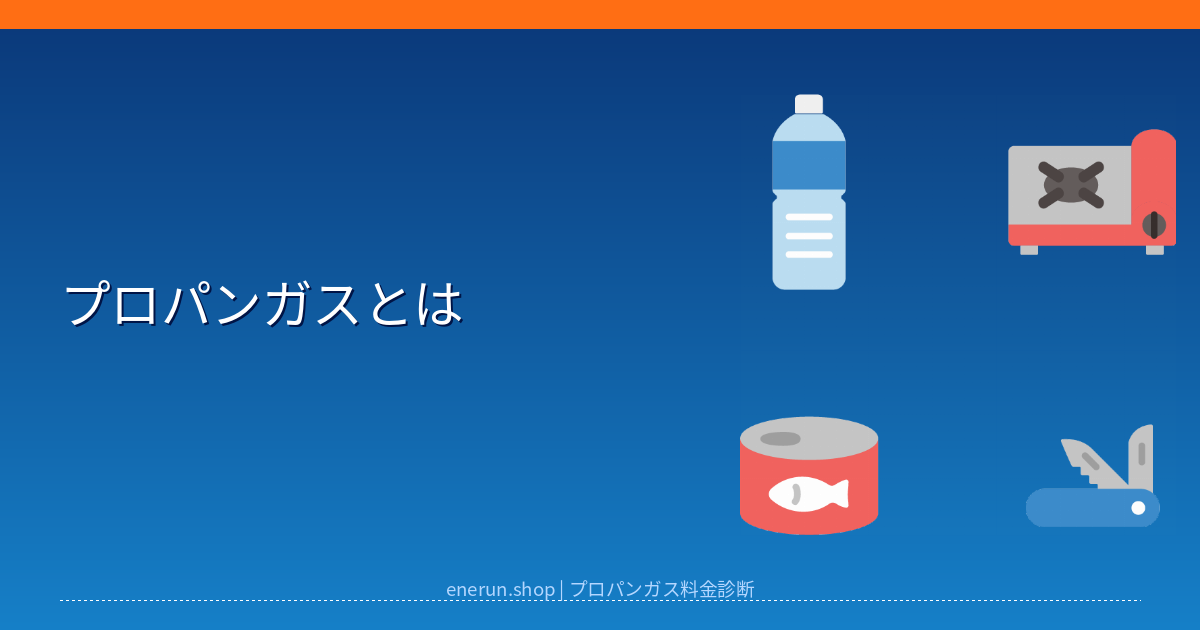 プロパンガスとは

enerun.shop | プロパンガス料金診断